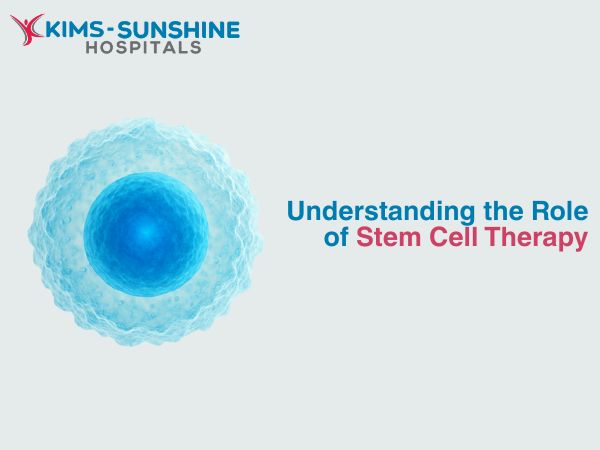 KIMS-SUNSHINE
HOSPITALS

Understanding the Role of Stem Cell Therapy